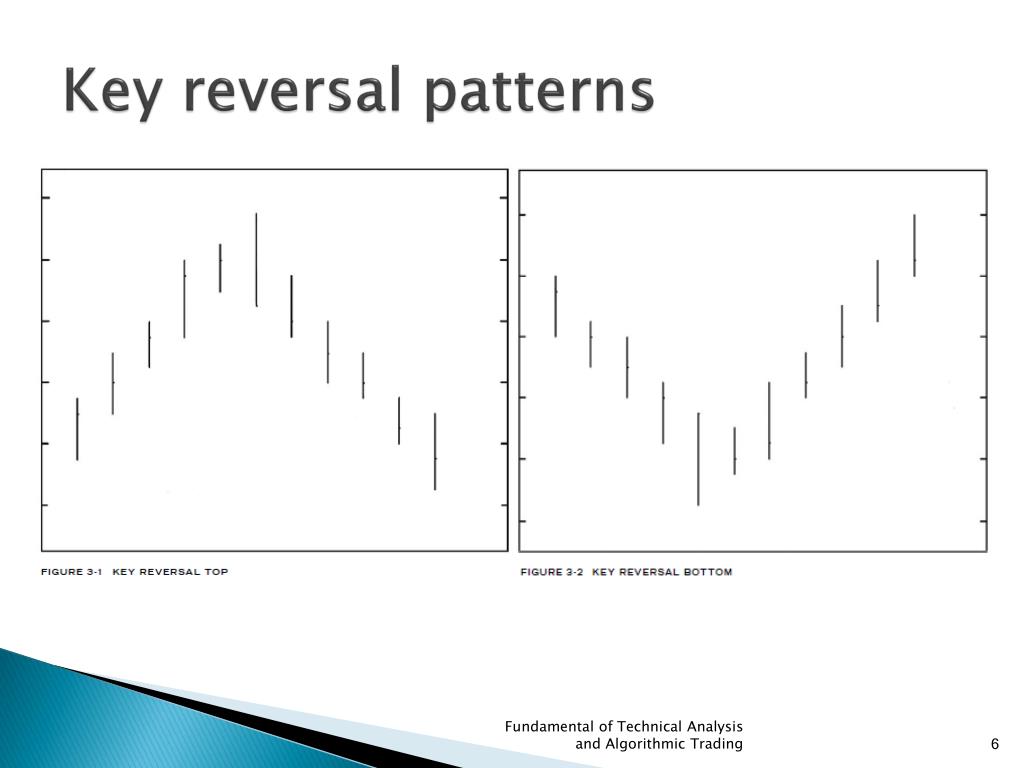 Key reversal patterns

FIGURE 3-1 KEY REVERSAL TOP

FIGURE 3-2 KEY REVERSAL BOTTOM

Fundamental of Technical Analysis and Algorithmic Trading

6